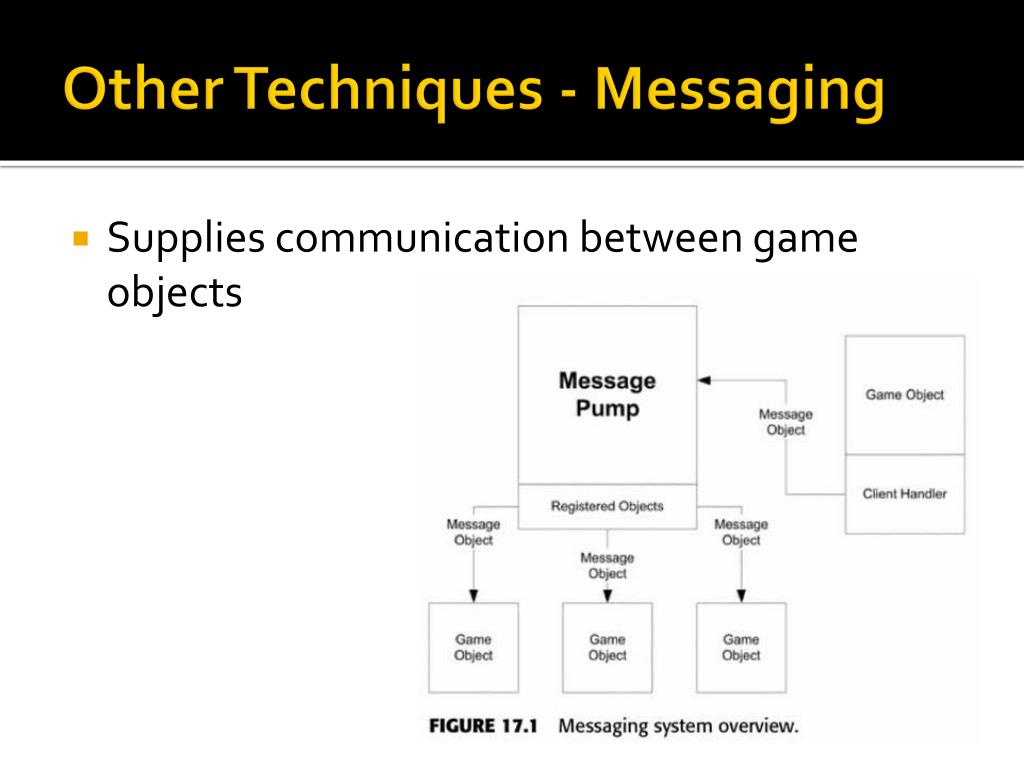 Other Techniques - Messaging

Supplies communication between game objects

Message Pump

Message Object

Game Object

Client Handler

Registered Objects

Message Object

Message Object

Message Object

Game Object

Game Object

Game Object

FIGURE 17.1 Messaging system overview.